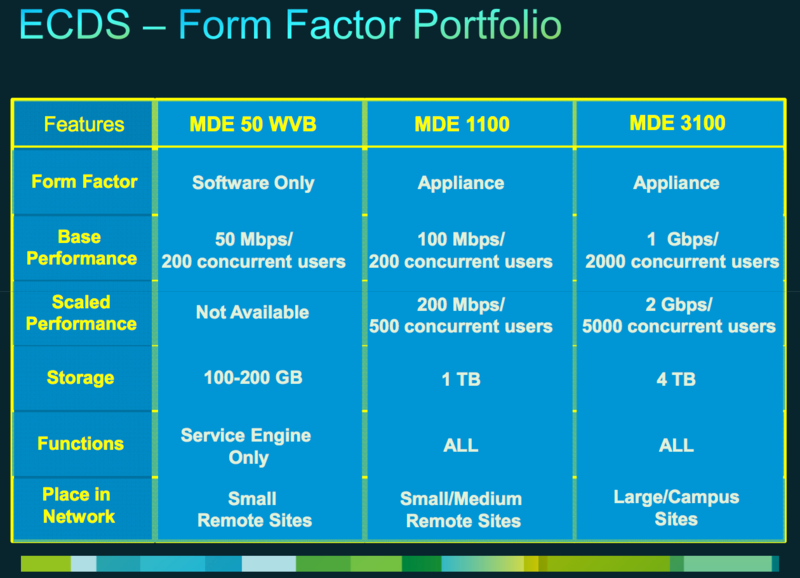 ECDS – Form Factor Portfolio

| Features | MDE 50 WVB | MDE 1100 | MDE 3100 |
|---|---|---|---|
| Form Factor | Software Only | Appliance | Appliance |
| Base Performance | 50 Mbps/ 200 concurrent users | 100 Mbps/ 200 concurrent users | 1 Gbps/ 2000 concurrent users |
| Scaled Performance | Not Available | 200 Mbps/ 500 concurrent users | 2 Gbps/ 5000 concurrent users |
| Storage | 100-200 GB | 1 TB | 4 TB |
| Functions | Service Engine Only | ALL | ALL |
| Place in Network | Small Remote Sites | Small/Medium Remote Sites | Large/Campus Sites |